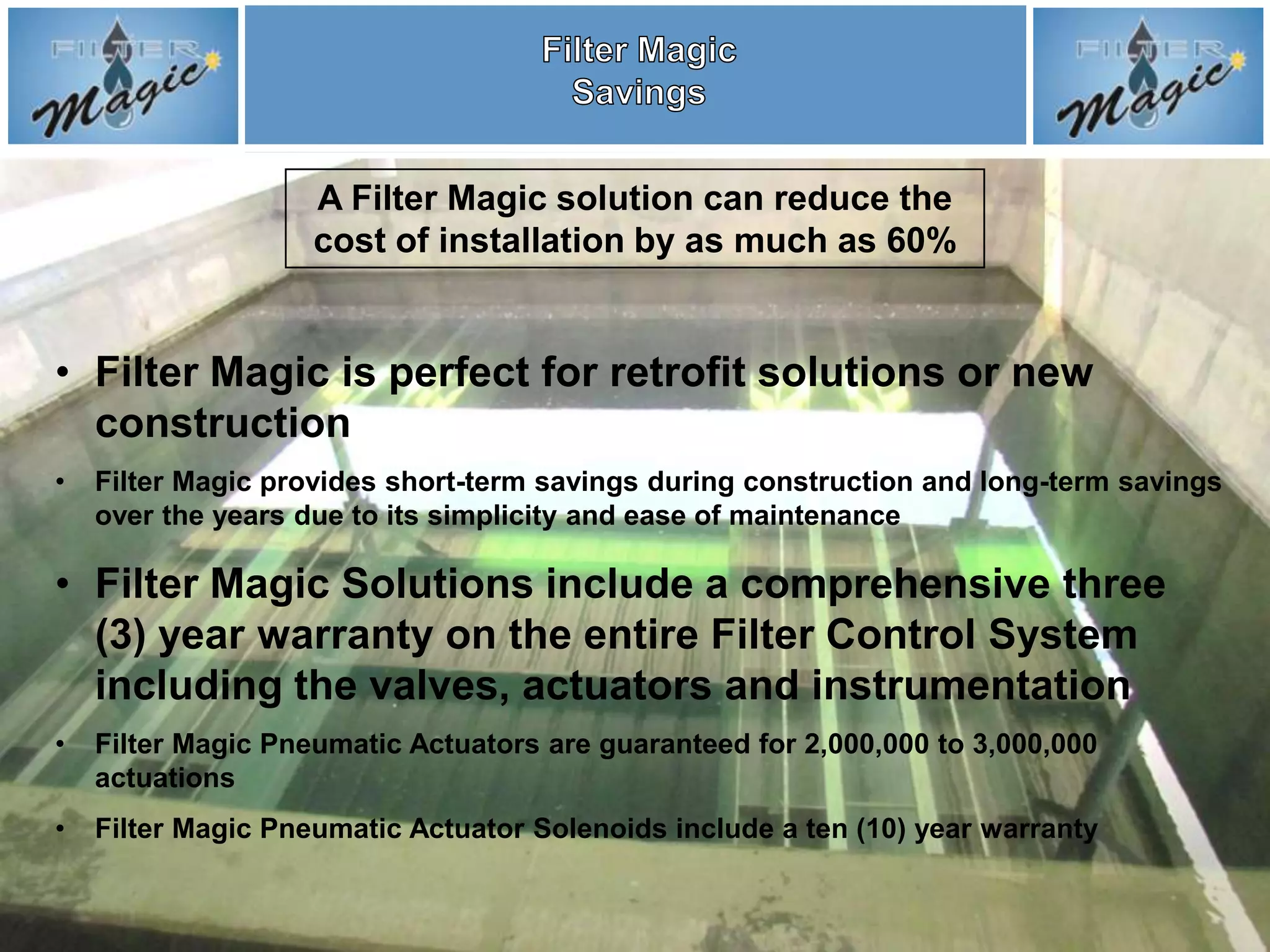 FILTER Magic

Filter Magic
Savings

FILTER Magic

A Filter Magic solution can reduce the cost of installation by as much as 60%

• Filter Magic is perfect for retrofit solutions or new construction

• Filter Magic provides short-term savings during construction and long-term savings over the years due to its simplicity and ease of maintenance

• Filter Magic Solutions include a comprehensive three (3) year warranty on the entire Filter Control System including the valves, actuators and instrumentation

• Filter Magic Pneumatic Actuators are guaranteed for 2,000,000 to 3,000,000 actuations

• Filter Magic Pneumatic Actuator Solenoids include a ten (10) year warranty